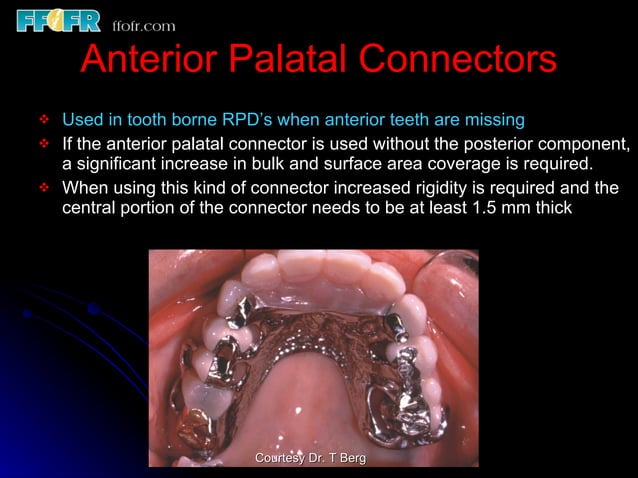 FFOFR ffofr.com

Anterior Palatal Connectors

❖ Used in tooth borne RPD's when anterior teeth are missing
❖ If the anterior palatal connector is used without the posterior component, a significant increase in bulk and surface area coverage is required.
❖ When using this kind of connector increased rigidity is required and the central portion of the connector needs to be at least 1.5 mm thick

Courtesy Dr. T Berg